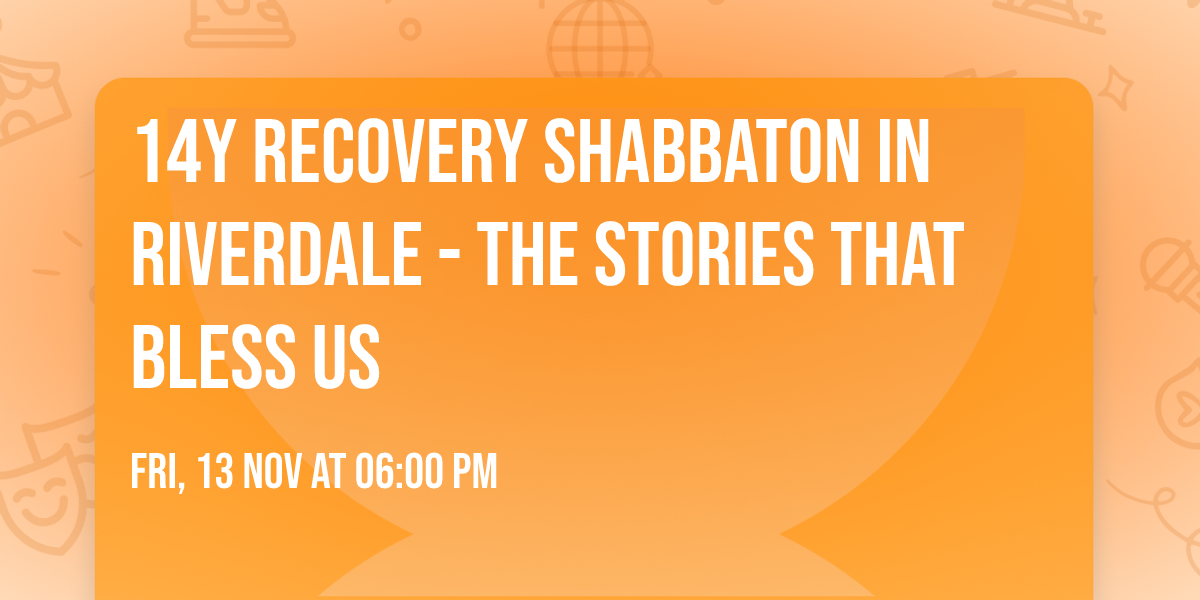 14Y RECOVERY SHABBATON IN RIVERDALE - THE STORIES THAT BLESS US

FRI, 13 NOV AT 06:00 PM